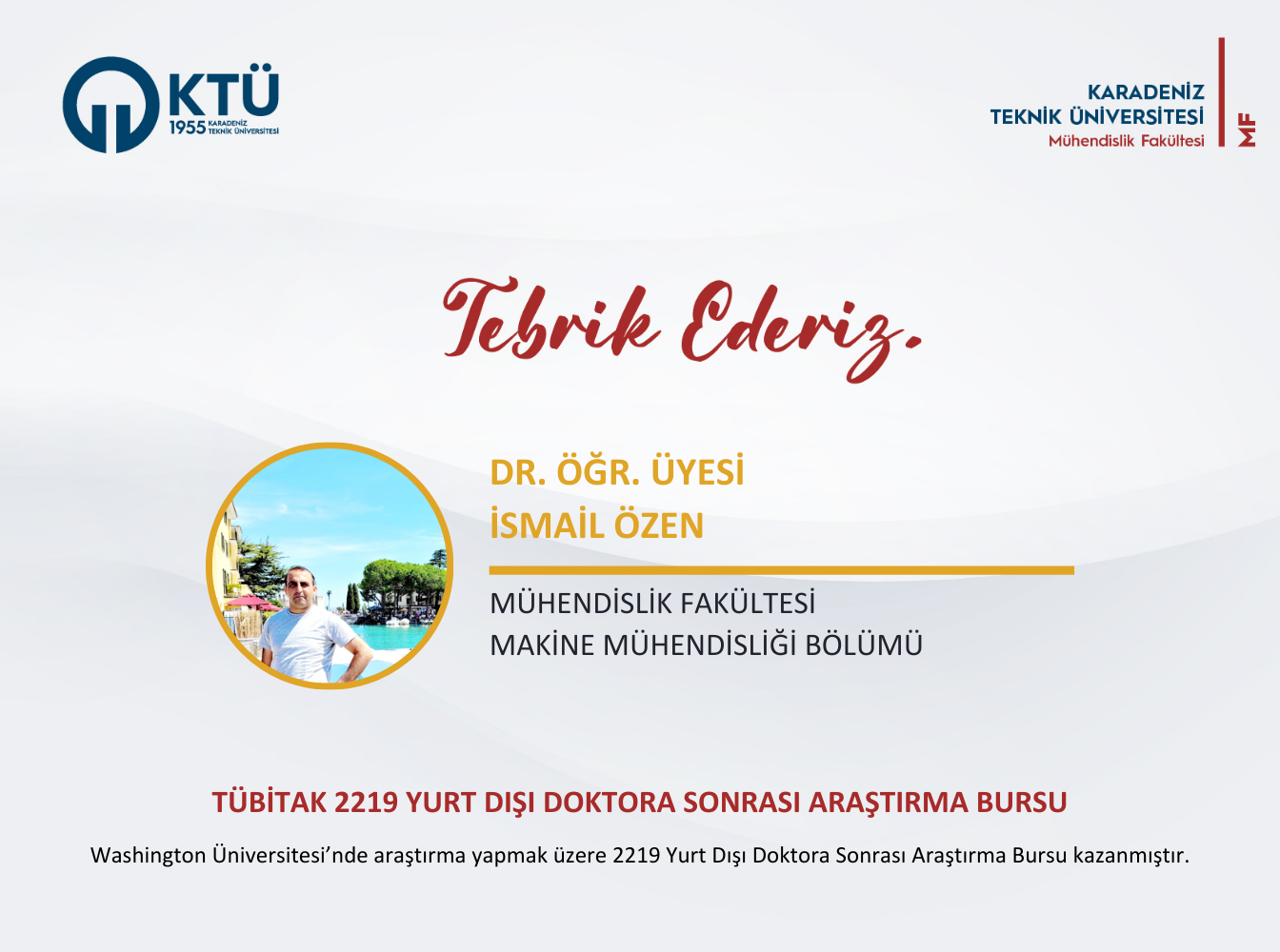 KTÜ
1955 KARADENİZ TEKNİK ÜNİVERSİTESİ

KARADENİZ
TEKNİK ÜNİVERSİTESİ
Mühendislik Fakültesi
MF

Tebrik Ederiz.

DR. ÖĞR. ÜYESİ
İSMAİL ÖZEN

MÜHENDİSLİK FAKÜLTESİ
MAKİNE MÜHENDİSLİĞİ BÖLÜMÜ

TÜBİTAK 2219 YURT DIŞI DOKTORA SONRASI ARAŞTIRMA BURSU

Washington Üniversitesi'nde araştırma yapmak üzere 2219 Yurt Dışı Doktora Sonrası Araştırma Bursu kazanmıştır.